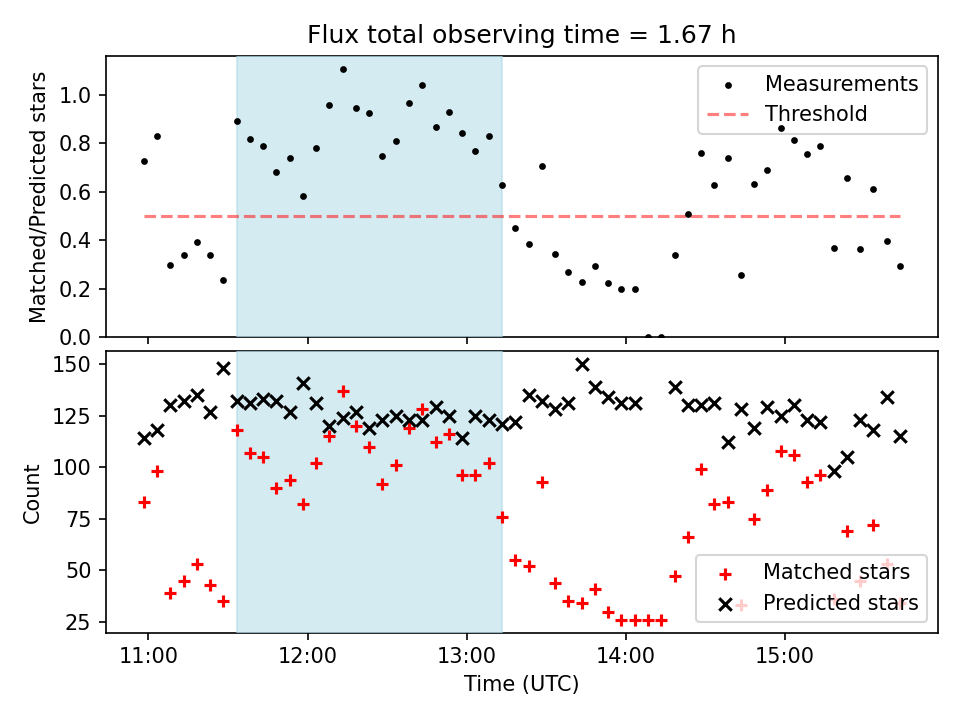 Flux total observing time = 1.67 h

Matched/Predicted stars

1.0
0.8
0.6
0.4
0.2
0.0

Measurements
Threshold

Count

150
125
100
75
50
25

Matched stars
Predicted stars

11:00
12:00
13:00
14:00
15:00

Time (UTC)